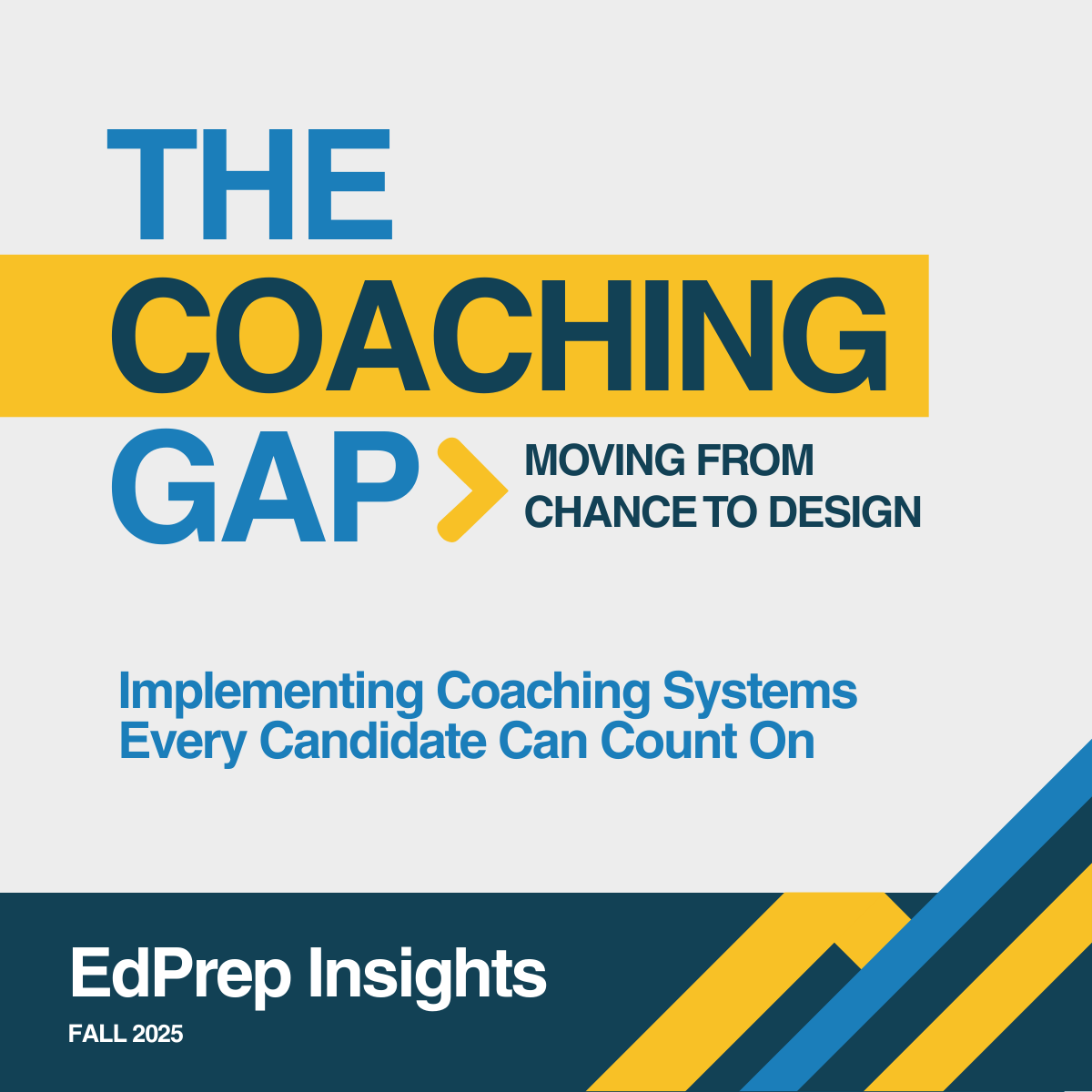 THE
COACHING
GAP

MOVING FROM
CHANCE TO DESIGN

Implementing Coaching Systems Every Candidate Can Count On

EdPrep Insights
FALL 2025